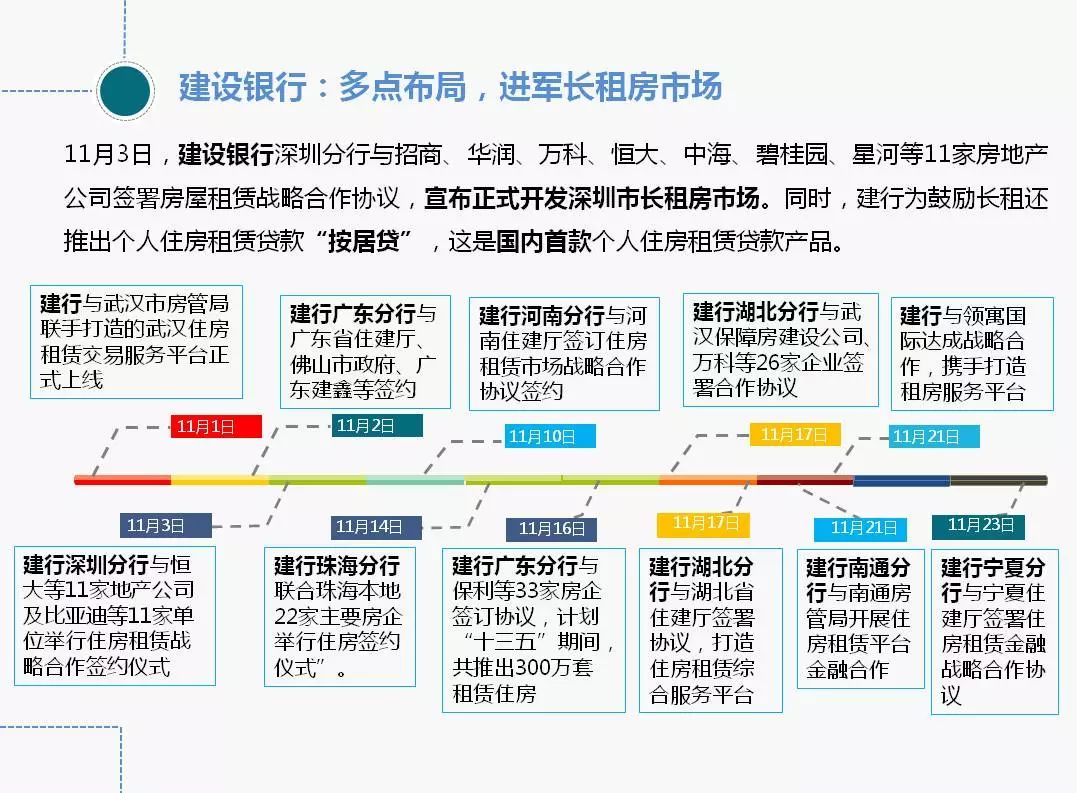 建设银行：多点布局，进军长租房市场

11月3日，建设银行深圳分行与招商、华润、万科、恒大、中海、碧桂园、星河等11家房地产公司签署房屋租赁战略合作协议，宣布正式开发深圳市长租房市场。同时，建行为鼓励长租还推出个人住房租赁贷款“按居贷”，这是国内首款个人住房租赁贷款产品。

建行与武汉市房管局联手打造的武汉住房租赁交易服务平台正式上线

11月1日

建行广东分行与广东省住建厅、佛山市政府、广东建鑫等签约

11月2日

建行河南分行与河南住建厅签订住房租赁市场战略合作协议签约

11月10日

建行湖北分行与武汉保障房建设公司、万科等26家企业签署合作协议

11月17日

建行与领寓国际达成战略合作，携手打造租房服务平台

11月21日

11月3日

建行深圳分行与恒大等11家地产公司及比亚迪等11家单位举行住房租赁战略合作签约仪式

11月14日

建行珠海分行联合珠海本地22家主要房企举行住房签约仪式”。

11月16日

建行广东分行与保利等33家房企签订协议，计划“十三五”期间，共推出300万套租赁住房

11月17日

建行湖北分行与湖北省住建厅签署协议，打造住房租赁综合服务平台

11月21日

建行南通分行与南通房管局开展住房租赁平台金融合作

11月23日

建行宁夏分行与宁夏住建厅签署住房租赁金融战略合作协议